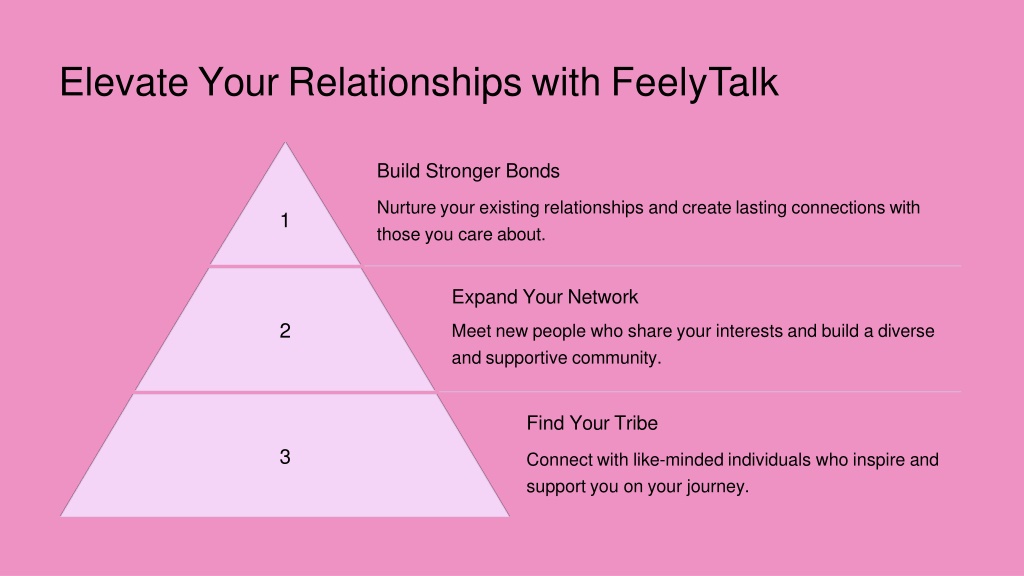 Elevate Your Relationships with FeelyTalk

1

Build Stronger Bonds

Nurture your existing relationships and create lasting connections with those you care about.

2

Expand Your Network

Meet new people who share your interests and build a diverse and supportive community.

3

Find Your Tribe

Connect with like-minded individuals who inspire and support you on your journey.